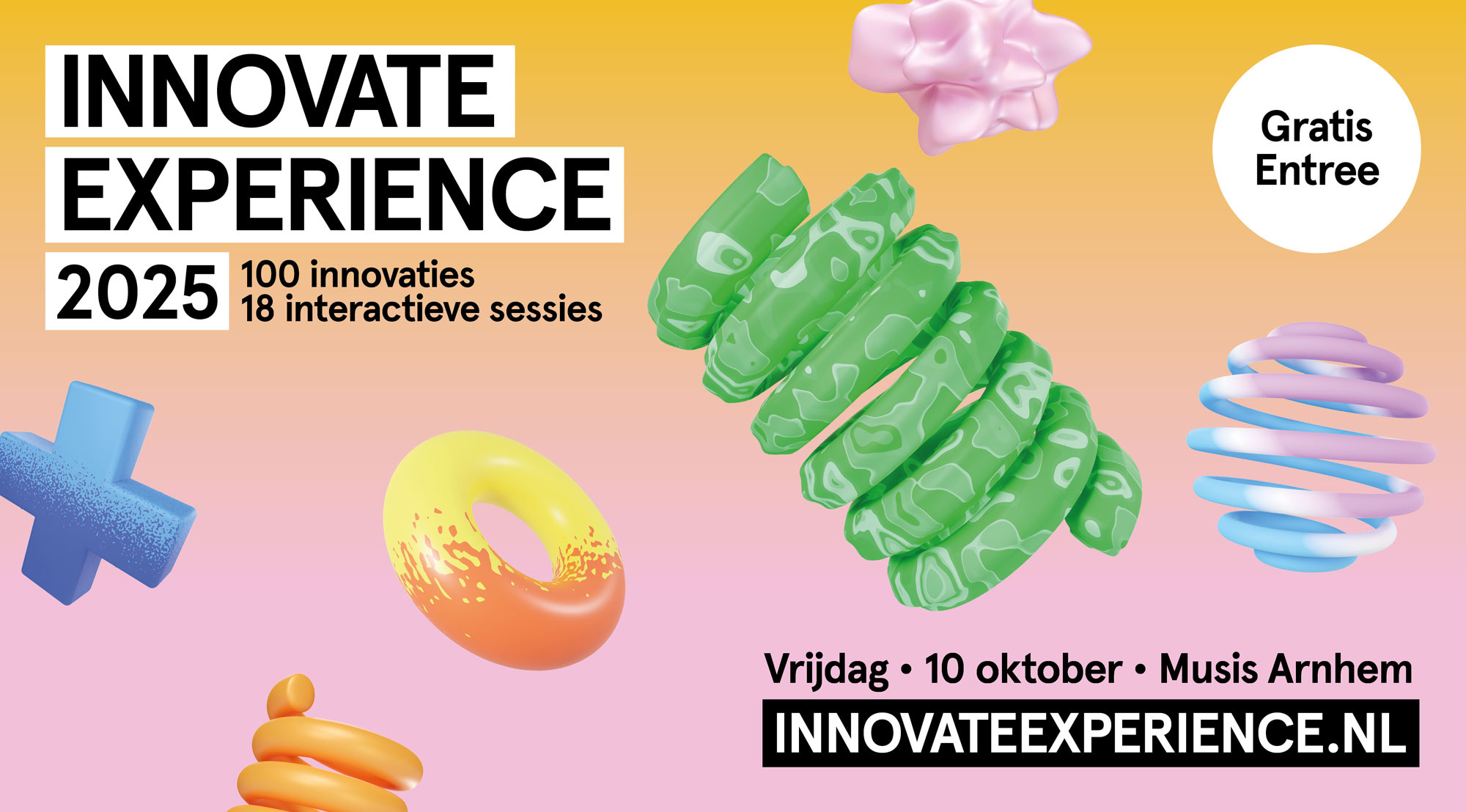 INNOVATE EXPERIENCE 2025

100 innovaties
18 interactieve sessies

Gratis Entree

Vrijdag • 10 oktober • Musis Arnhem

INNOVATEEXPERIENCE.NL